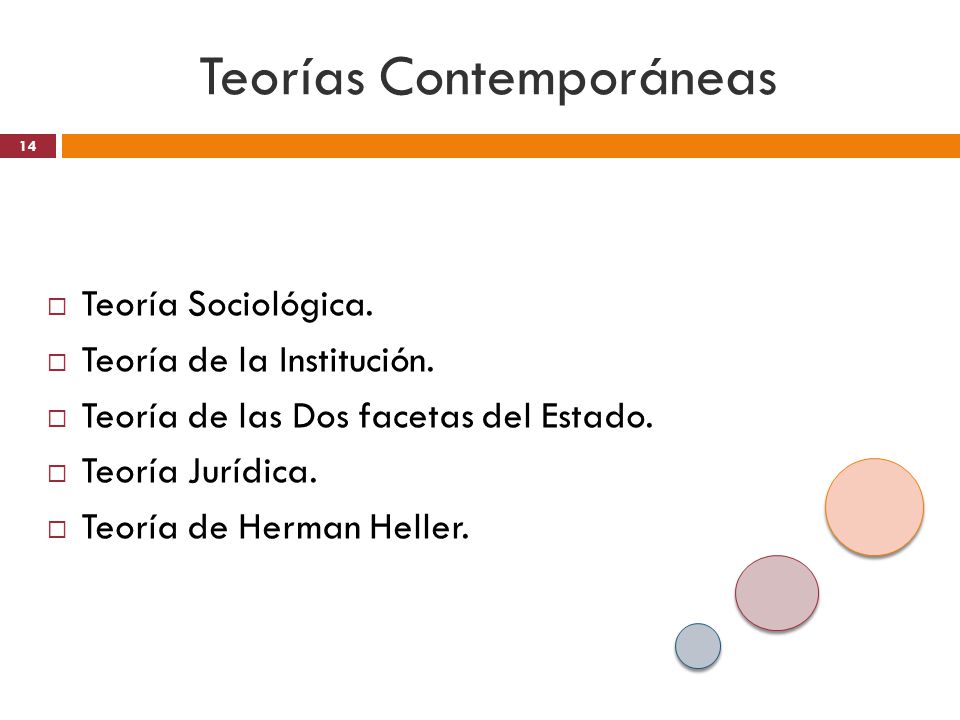 Teorías Contemporáneas

14

□ Teoría Sociológica.
□ Teoría de la Institución.
□ Teoría de las Dos facetas del Estado.
□ Teoría Jurídica.
□ Teoría de Herman Heller.